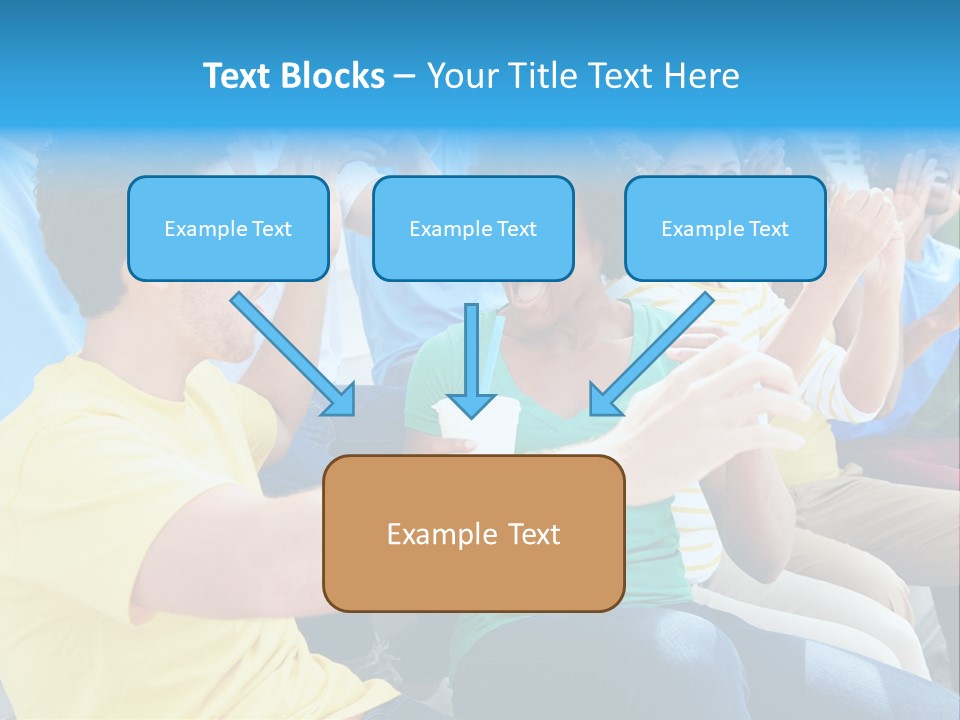 Text Blocks – Your Title Text Here

Example Text

Example Text

Example Text

Example Text